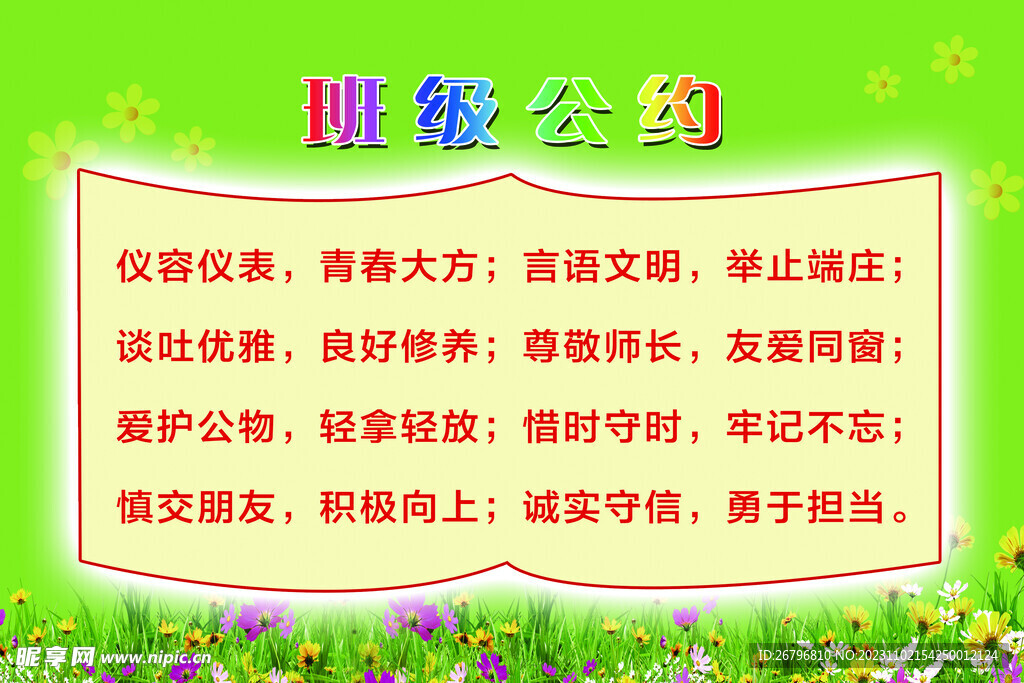 班级公约

仪容仪表，青春大方；言语文明，举止端庄；
谈吐优雅，良好修养；尊敬师长，友爱同窗；
爱护公物，轻拿轻放；惜时守时，牢记不忘；
慎交朋友，积极向上；诚实守信，勇于担当。

昵享网 www.nipic.cn
ID:26796810 NO:20231102154250012124